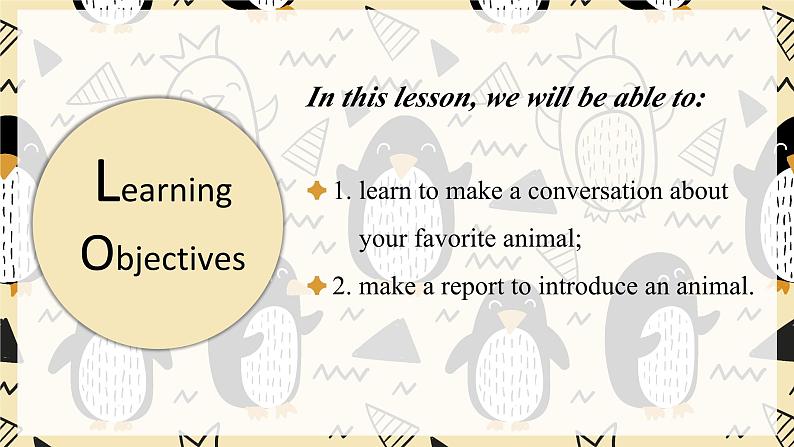 Learning Objectives

In this lesson, we will be able to:

1. learn to make a conversation about your favorite animal;

2. make a report to introduce an animal.